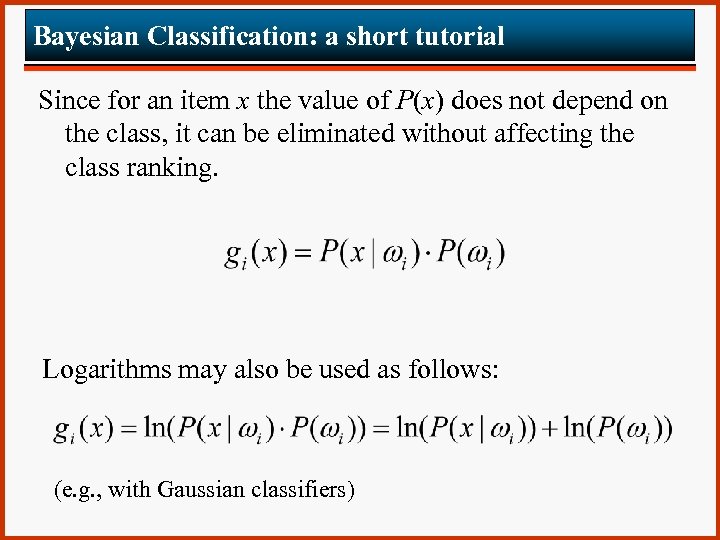 Bayesian Classification: a short tutorial

Since for an item $x$ the value of $P(x)$ does not depend on the class, it can be eliminated without affecting the class ranking.

$g_i(x) = P(x \mid \omega_i) \cdot P(\omega_i)$

Logarithms may also be used as follows:

$g_i(x) = \ln(P(x \mid \omega_i) \cdot P(\omega_i)) = \ln(P(x \mid \omega_i)) + \ln(P(\omega_i))$

(e.g., with Gaussian classifiers)